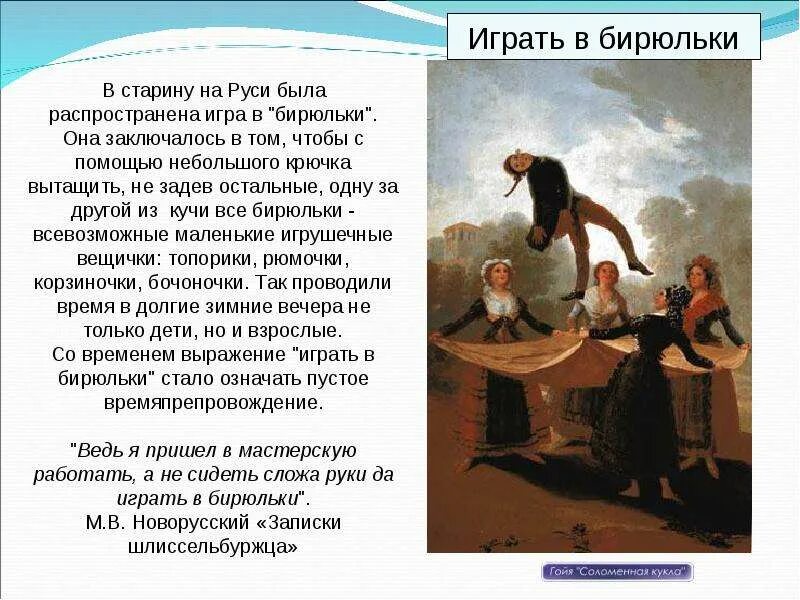 Играть в бирюльки

В старину на Руси была распространена игра в "бирюльки". Она заключалось в том, чтобы с помощью небольшого крючка вытащить, не задев остальные, одну за другой из кучи все бирюльки - всевозможные маленькие игрушечные вещички: топорики, рюмочки, корзиночки, бочоночки. Так проводили время в долгие зимние вечера не только дети, но и взрослые.
Со временем выражение "играть в бирюльки" стало означать пустое времяпрепровождение.

"Ведь я пришел в мастерскую работать, а не сидеть сложа руки да играть в бирюльки".
М.В. Новорусский «Записки шлиссельбуржца»

Гойя "Соломенная кукла"